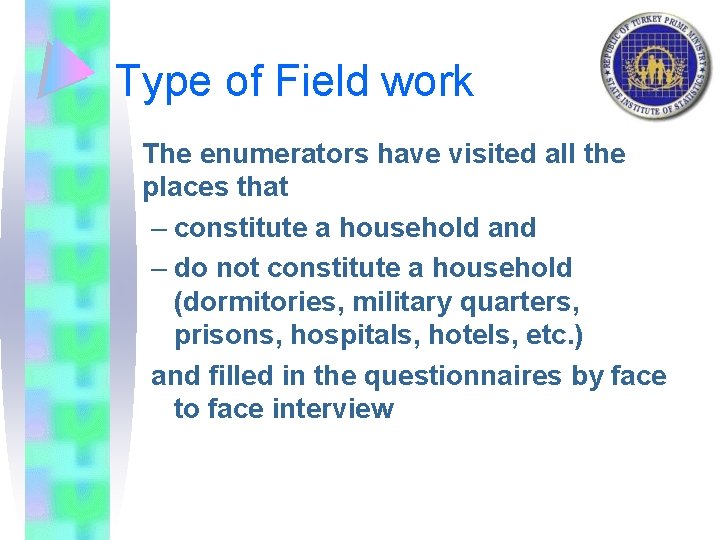 REPUBLIC OF TURKEY PRIME MINISTRY
STATE INSTITUTE OF STATISTICS

Type of Field work

The enumerators have visited all the places that

– constitute a household and

– do not constitute a household (dormitories, military quarters, prisons, hospitals, hotels, etc.)

and filled in the questionnaires by face to face interview